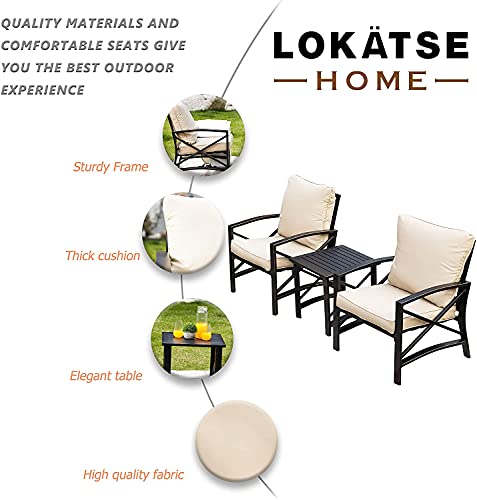 QUALITY MATERIALS AND COMFORTABLE SEATS GIVE YOU THE BEST OUTDOOR EXPERIENCE

LOKÄTSE
HOME

Sturdy Frame

Thick cushion

Elegant table

High quality fabric